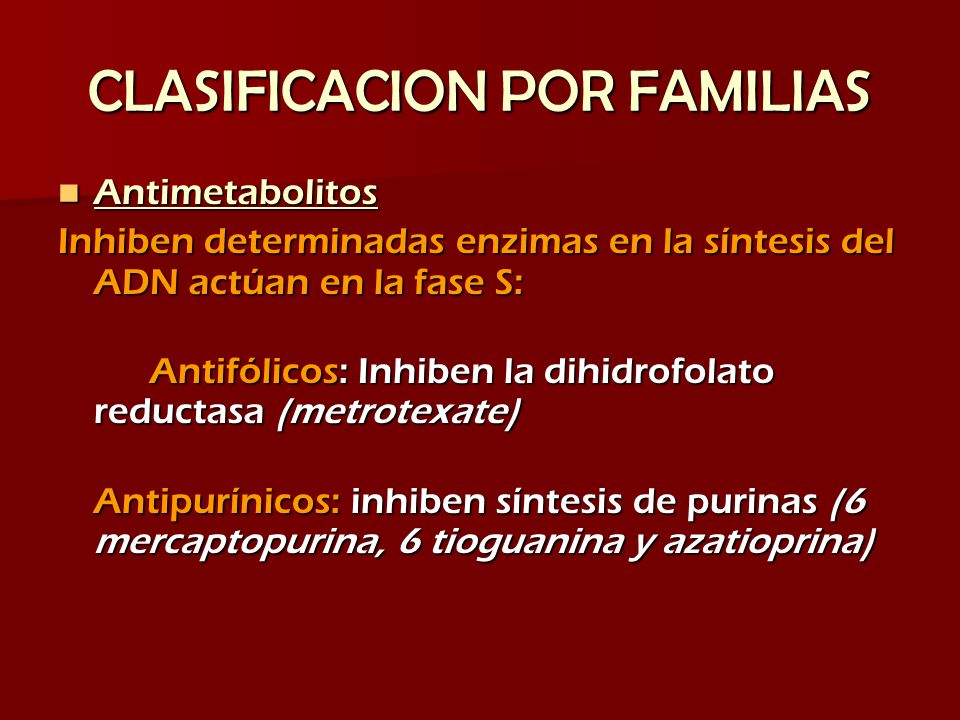 CLASIFICACION POR FAMILIAS

Antimetabolitos

Inhiben determinadas enzimas en la síntesis del ADN actúan en la fase S:

Antifólicos: Inhiben la dihidrofolato reductasa (metrotexate)

Antipurínicos: inhiben síntesis de purinas (6 mercaptopurina, 6 tioguanina y azatioprina)